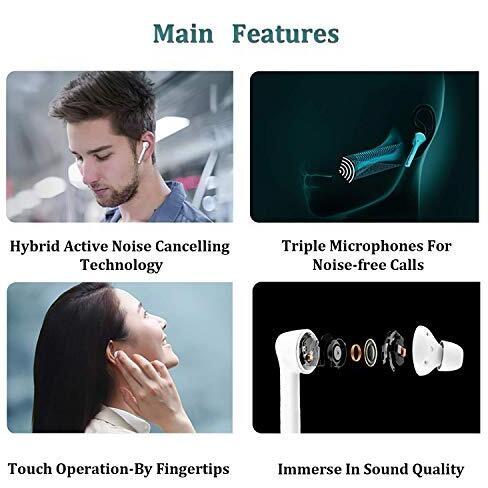 Main Features

Hybrid Active Noise Cancelling Technology

Triple Microphones For Noise-free Calls

Touch Operation-By Fingertips

Immerse In Sound Quality